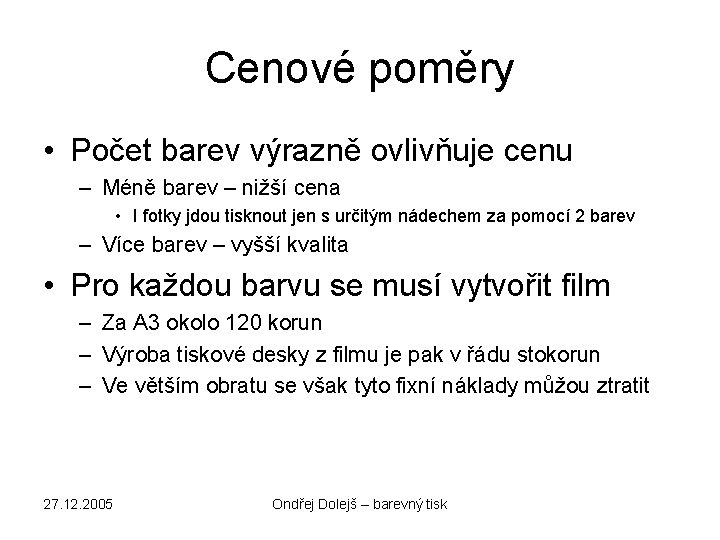 Cenové poměry

• Počet barev výrazně ovlivňuje cenu
– Méně barev – nižší cena
• I fotky jdou tisknout jen s určitým nádechem za pomocí 2 barev
– Více barev – vyšší kvalita
• Pro každou barvu se musí vytvořit film
– Za A3 okolo 120 korun
– Výroba tiskové desky z filmu je pak v řádu stokorun
– Ve větším obratu se však tyto fixní náklady můžou ztratit

27.12.2005

Ondřej Dolejš – barevný tisk